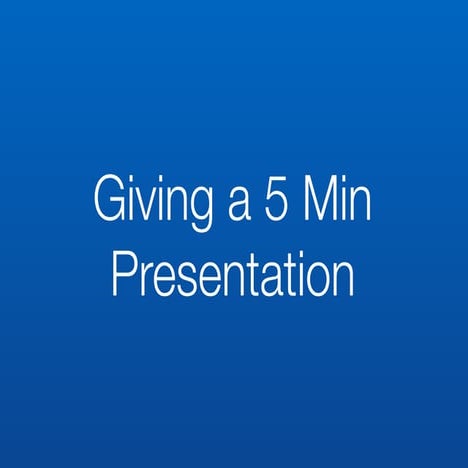 Giving a 5 Min Presentation